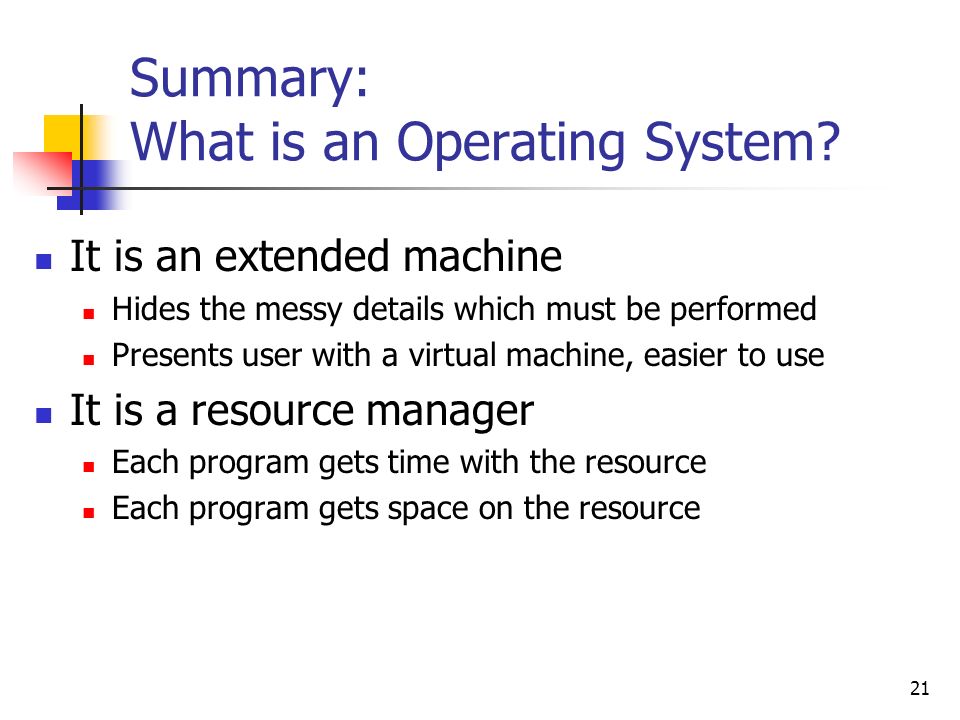 Summary:
What is an Operating System?

- It is an extended machine
  - Hides the messy details which must be performed
  - Presents user with a virtual machine, easier to use
- It is a resource manager
  - Each program gets time with the resource
  - Each program gets space on the resource

21